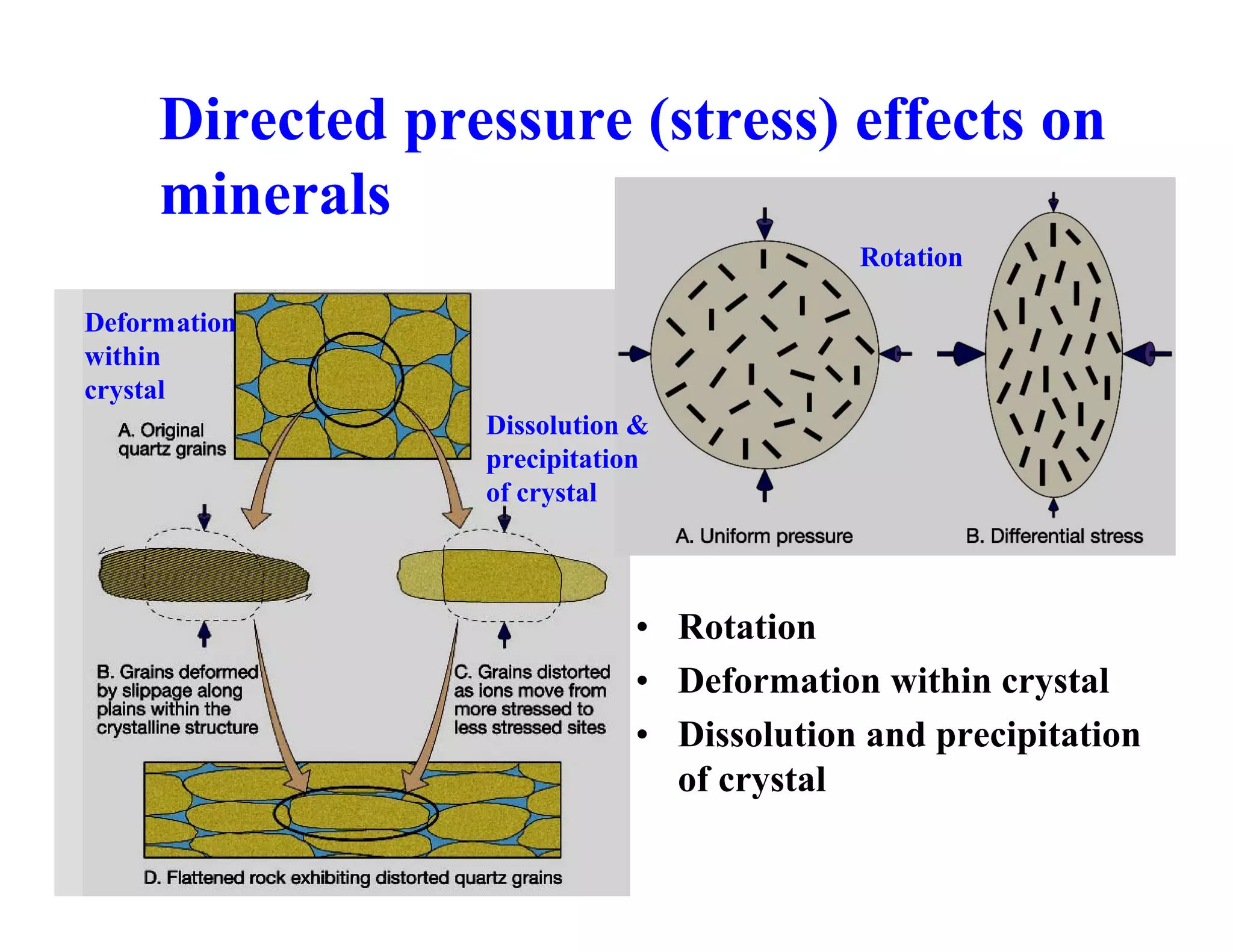 Directed pressure (stress) effects on minerals

Deformation within crystal

A. Original quartz grains

Dissolution & precipitation of crystal

B. Grains deformed by slippage along plains within the crystalline structure

C. Grains distorted as ions move from more stressed to less stressed sites

D. Flattened rock exhibiting distorted quartz grains

Rotation

A. Uniform pressure

B. Differential stress

• Rotation
• Deformation within crystal
• Dissolution and precipitation of crystal